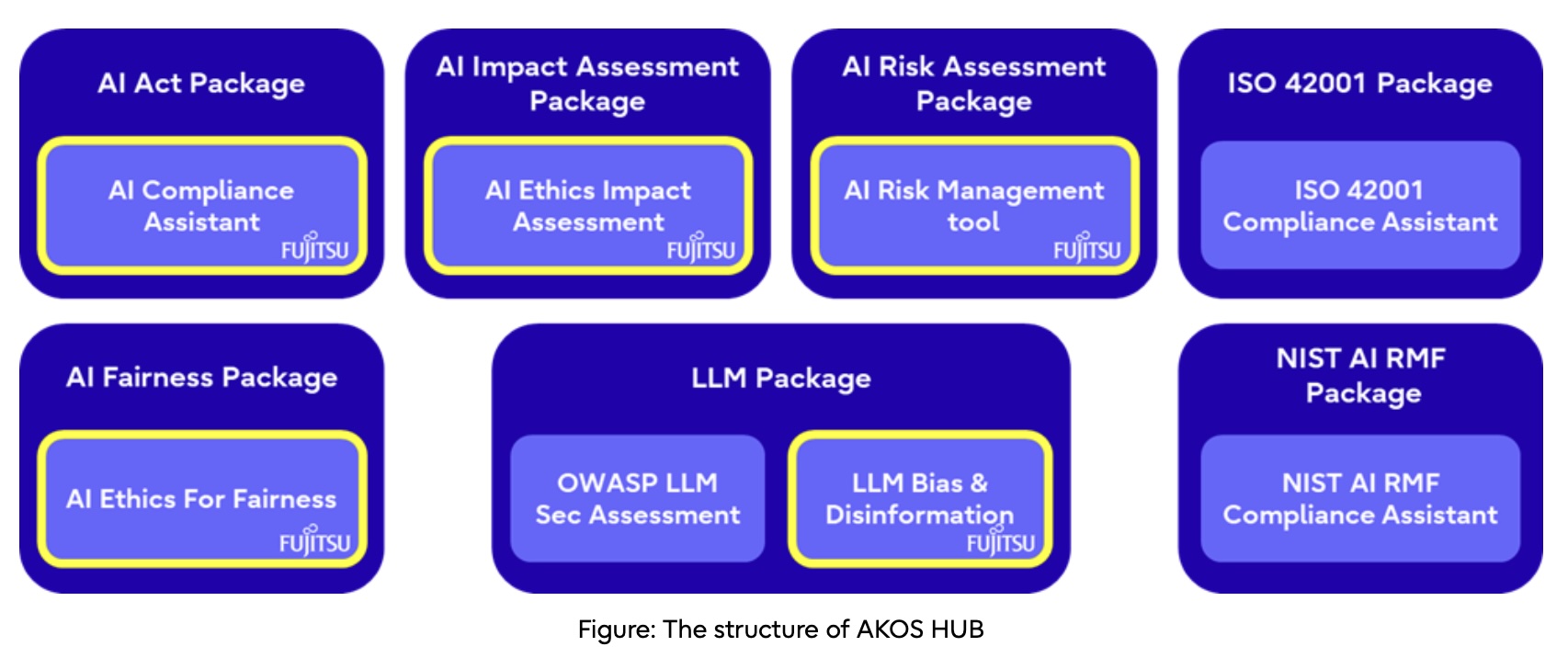 AI Act Package

AI Compliance Assistant

FUJITSU

AI Impact Assessment Package

AI Ethics Impact Assessment

FUJITSU

AI Risk Assessment Package

AI Risk Management tool

FUJITSU

ISO 42001 Package

ISO 42001 Compliance Assistant

AI Fairness Package

AI Ethics For Fairness

FUJITSU

LLM Package

OWASP LLM Sec Assessment

LLM Bias & Disinformation

FUJITSU

NIST AI RMF Package

NIST AI RMF Compliance Assistant

Figure: The structure of AKOS HUB